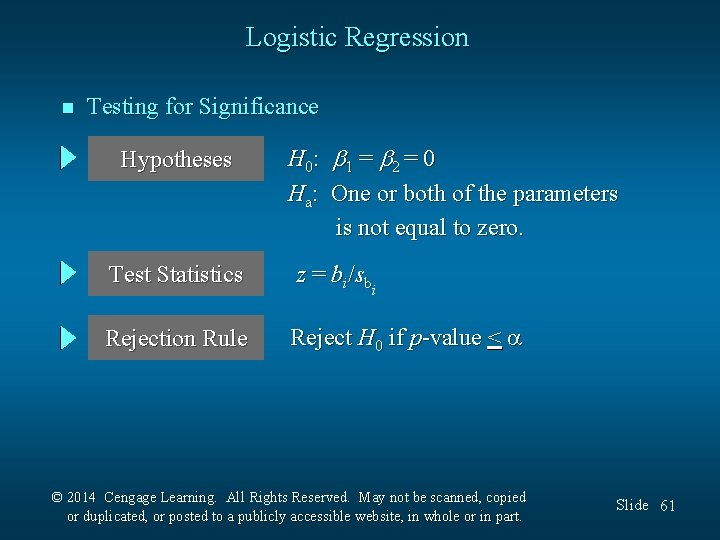 Logistic Regression

Testing for Significance

Hypotheses

$H_0$: $\beta_1 = \beta_2 = 0$

$H_a$: One or both of the parameters is not equal to zero.

Test Statistics

$z = b_i/s_{b_i}$

Rejection Rule

Reject $H_0$ if $p$-value $\leq \alpha$

© 2014 Cengage Learning. All Rights Reserved. May not be scanned, copied or duplicated, or posted to a publicly accessible website, in whole or in part.

Slide 61